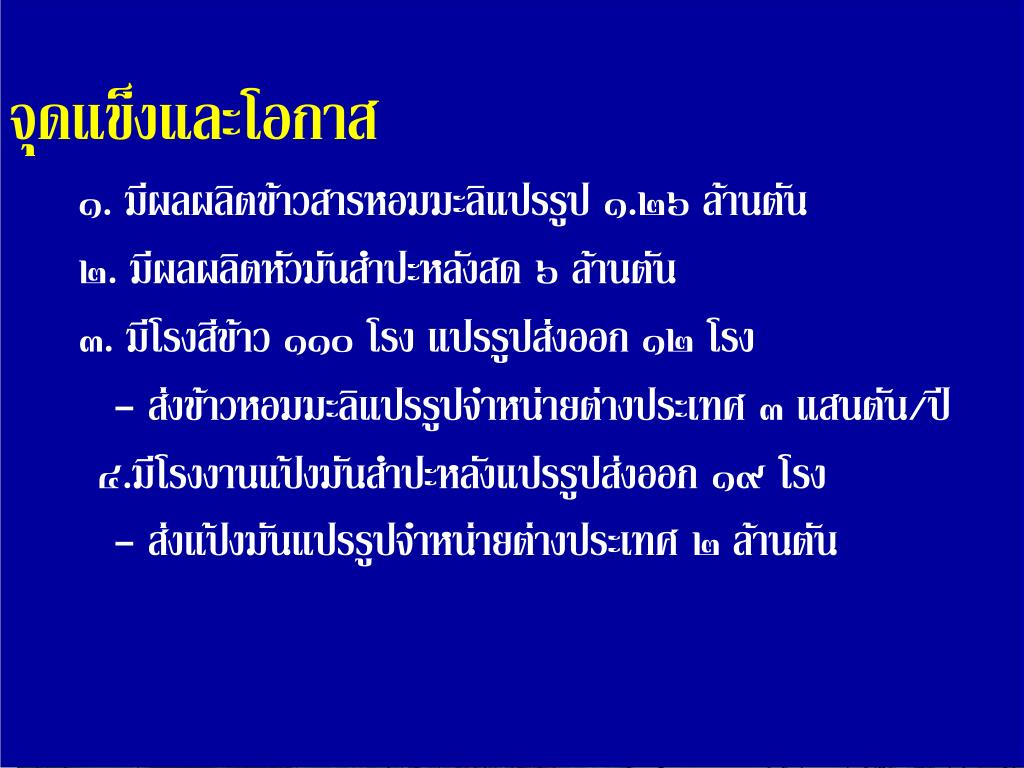 จุดแข็งและโอกาส

๑. มีผลผลิตข้าวสารหอมมะลิแปรรูป ๑.๒๖ ล้านตัน

๒. มีผลผลิตหัวมันสำปะหลังสด ๖ ล้านตัน

๓. มีโรงสีข้าว ๑๑๐ โรง แปรรูปส่งออก ๑๒ โรง

– ส่งข้าวหอมมะลิแปรรูปจำหน่ายต่างประเทศ ๓ แสนตัน/ปี

๔.มีโรงงานแป้งมันสำปะหลังแปรรูปส่งออก ๑๙ โรง

– ส่งแป้งมันแปรรูปจำหน่ายต่างประเทศ ๒ ล้านตัน